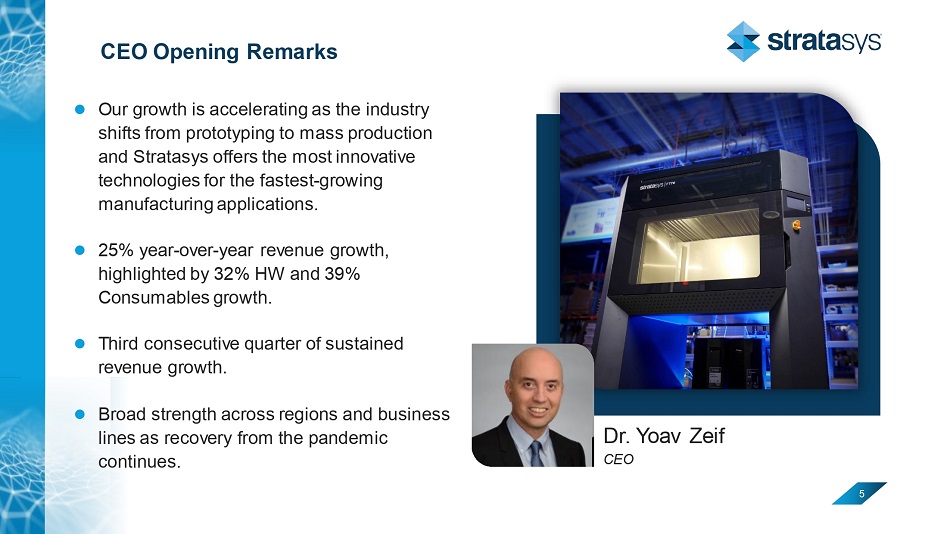 CEO Opening Remarks

stratasys

Our growth is accelerating as the industry shifts from prototyping to mass production and Stratasys offers the most innovative technologies for the fastest-growing manufacturing applications.

25% year-over-year revenue growth, highlighted by 32% HW and 39% Consumables growth.

Third consecutive quarter of sustained revenue growth.

Broad strength across regions and business lines as recovery from the pandemic continues.

stratasys

Dr. Yoav Zeif
CEO

5